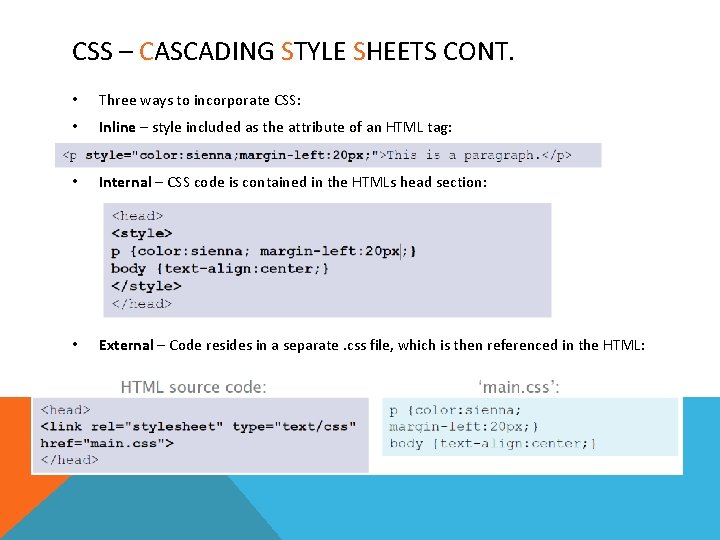 CSS – CASCADING STYLE SHEETS CONT.

• Three ways to incorporate CSS:

• Inline – style included as the attribute of an HTML tag:

<p style="color:sienna;margin-left:20px;">This is a paragraph.</p>

• Internal – CSS code is contained in the HTMLs head section:

<head>
<style>
p {color:sienna; margin-left:20px;}
body {text-align:center;}
</style>
</head>

• External – Code resides in a separate .css file, which is then referenced in the HTML:

HTML source code:

<head>
<link rel="stylesheet" type="text/css" href="main.css">
</head>

'main.css':

p {color:sienna;
margin-left:20px;}
body {text-align:center;}